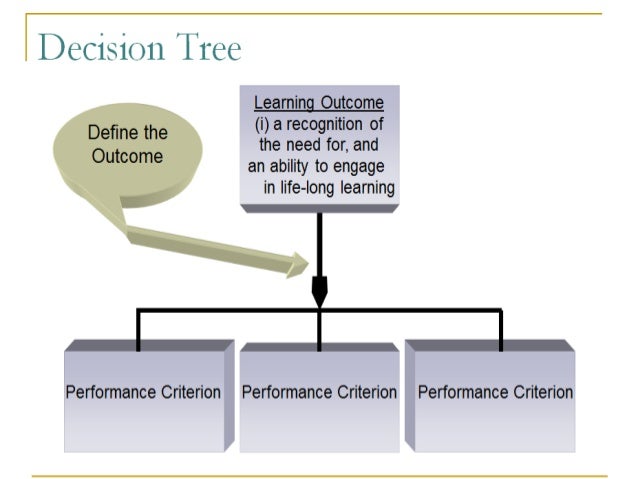 Decision Tree

Define the Outcome

Learning Outcome
(i) a recognition of the need for, and an ability to engage in life-long learning

Performance Criterion

Performance Criterion

Performance Criterion